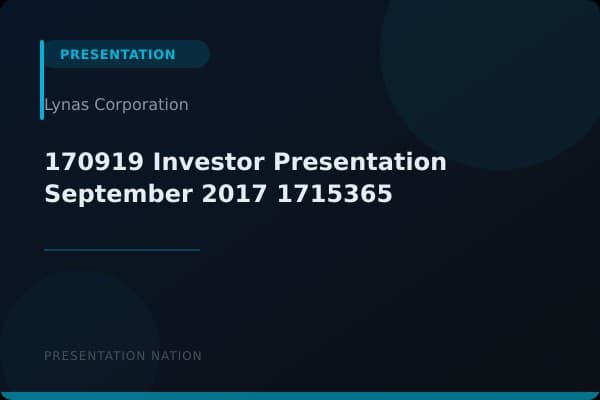 PRESENTATION

Lynas Corporation

170919 Investor Presentation September 2017 1715365

PRESENTATION NATION